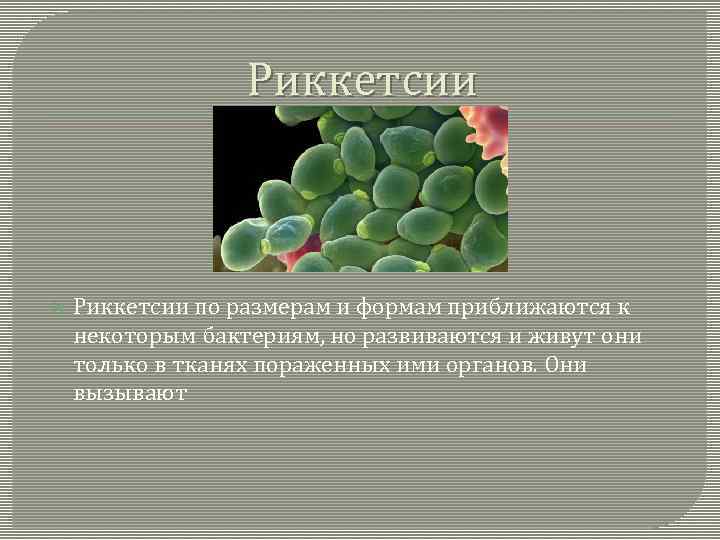 Риккетсии

Риккетсии по размерам и формам приближаются к некоторым бактериям, но развиваются и живут они только в тканях пораженных ими органов. Они вызывают